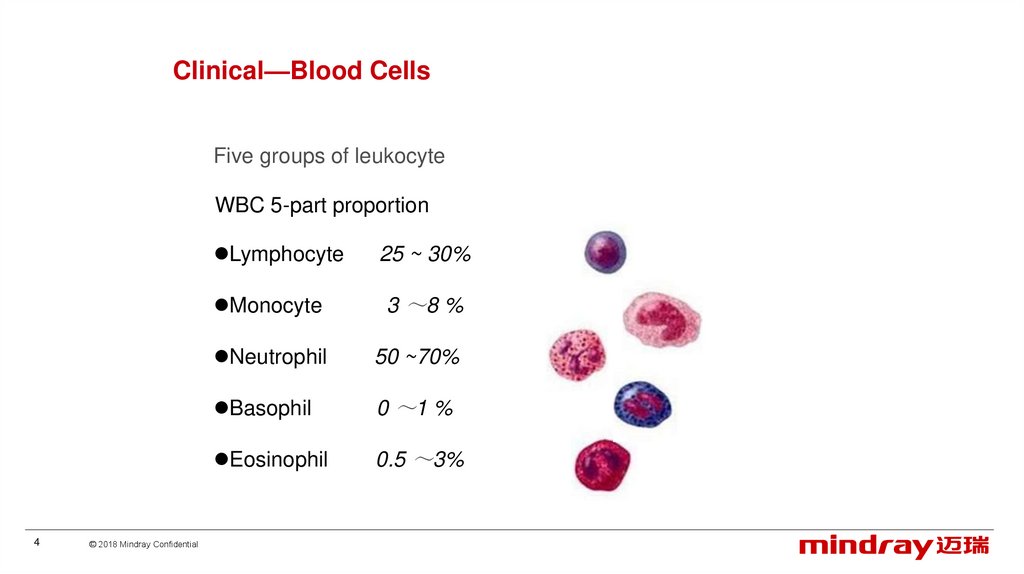 Clinical—Blood Cells

Five groups of leukocyte

WBC 5-part proportion

●Lymphocyte 25 ~ 30%

●Monocyte 3 ～8 %

●Neutrophil 50 ~70%

●Basophil 0 ～1 %

●Eosinophil 0.5 ～3%

4

© 2018 Mindray Confidential

mindray 迈瑞